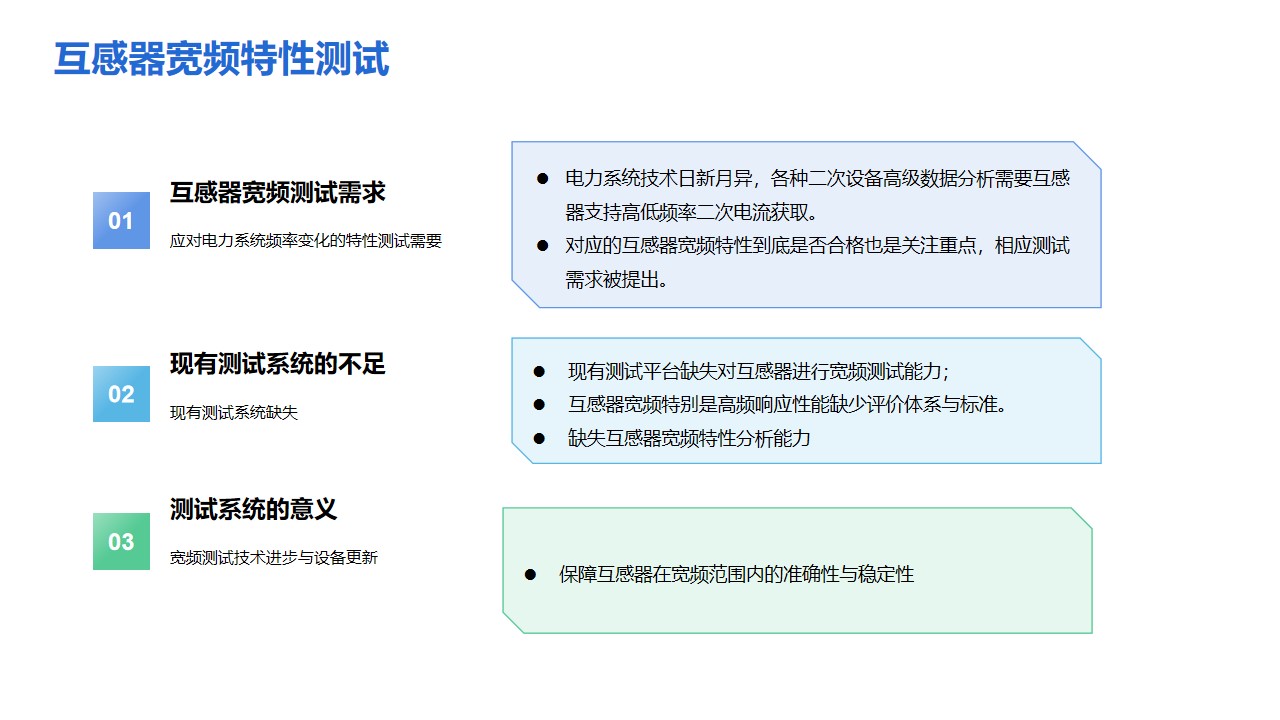 互感器宽频特性测试

01

互感器宽频测试需求

应对电力系统频率变化的特性测试需要

● 电力系统技术日新月异，各种二次设备高级数据分析需要互感器支持高低频率二次电流获取。
● 对应的互感器宽频特性到底是否合格也是关注重点，相应测试需求被提出。

02

现有测试系统的不足

现有测试系统缺失

● 现有测试平台缺失对互感器进行宽频测试能力；
● 互感器宽频特别是高频响应性能缺少评价体系与标准。
● 缺失互感器宽频特性分析能力

03

测试系统的意义

宽频测试技术进步与设备更新

● 保障互感器在宽频范围内的准确性与稳定性